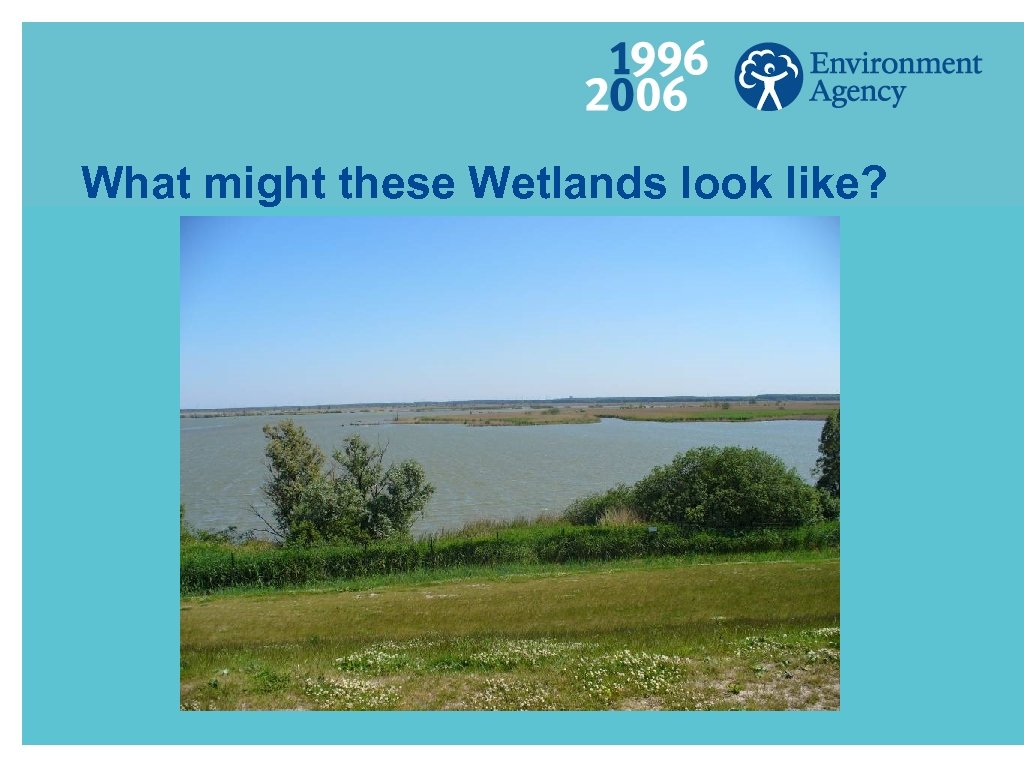 1996
2006

Environment Agency

What might these Wetlands look like?